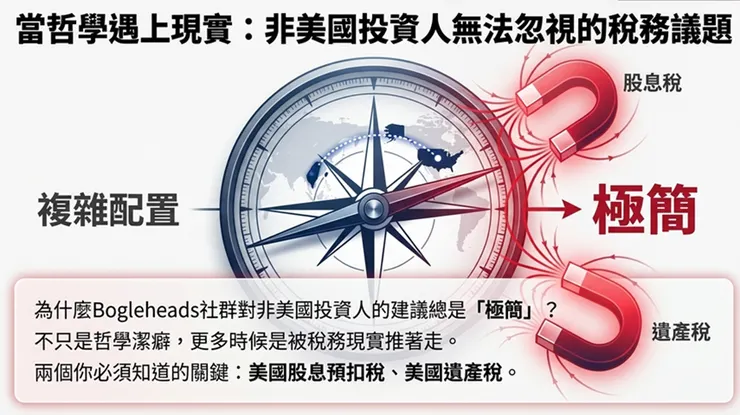 當哲學遇上現實：非美國投資人無法忽視的稅務議題

股息稅

複雜配置

極簡

遺產稅

為什麼Bogleheads社群對非美國投資人的建議總是「極簡」？
不只是哲學潔癖，更多時候是被稅務現實推著走。
兩個你必須知道的關鍵：美國股息預扣稅、美國遺產稅。